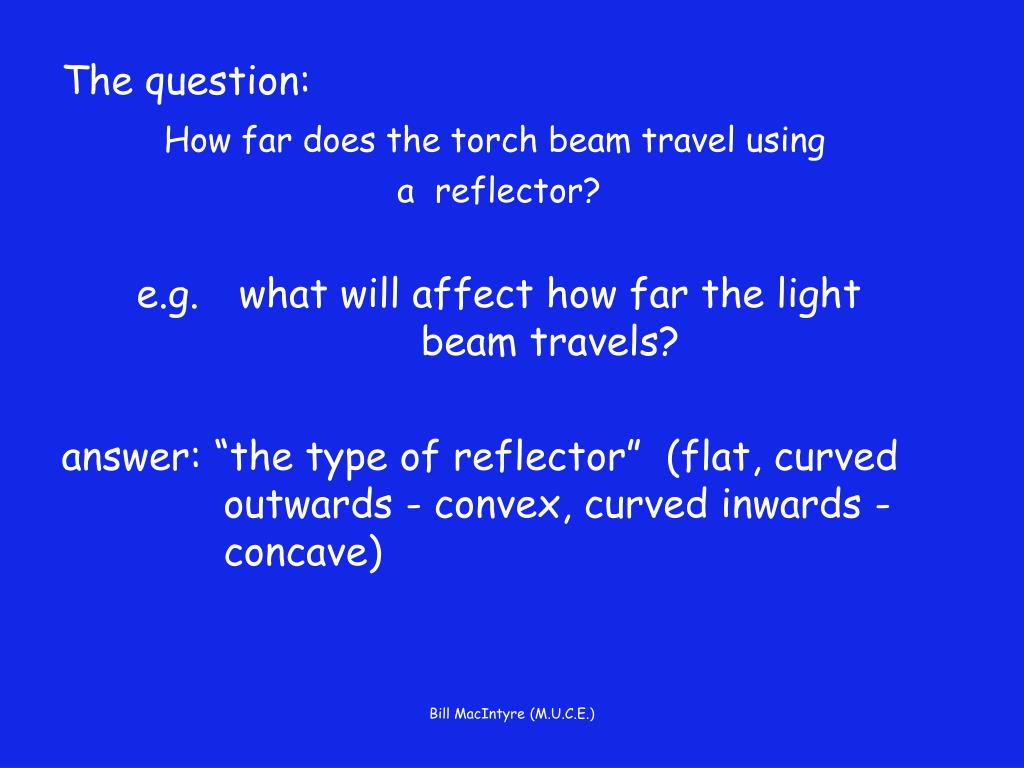 The question:

How far does the torch beam travel using a reflector?

e.g. what will affect how far the light beam travels?

answer: “the type of reflector” (flat, curved outwards - convex, curved inwards - concave)

Bill MacIntyre (M.U.C.E.)